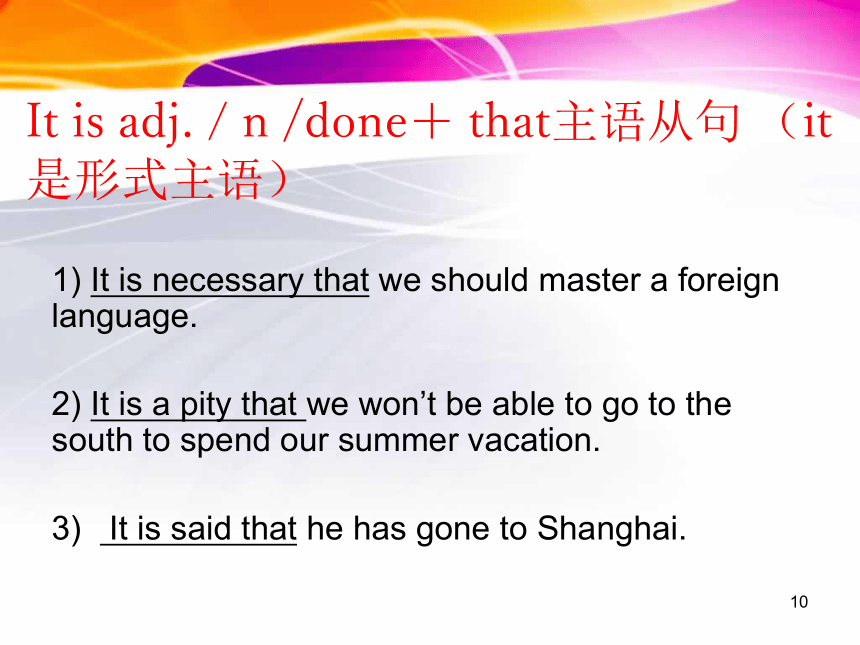 It is adj. / n /done+ that主语从句 （it是形式主语）

1) It is necessary that we should master a foreign language.

2) It is a pity that we won’t be able to go to the south to spend our summer vacation.

3) It is said that he has gone to Shanghai.

10